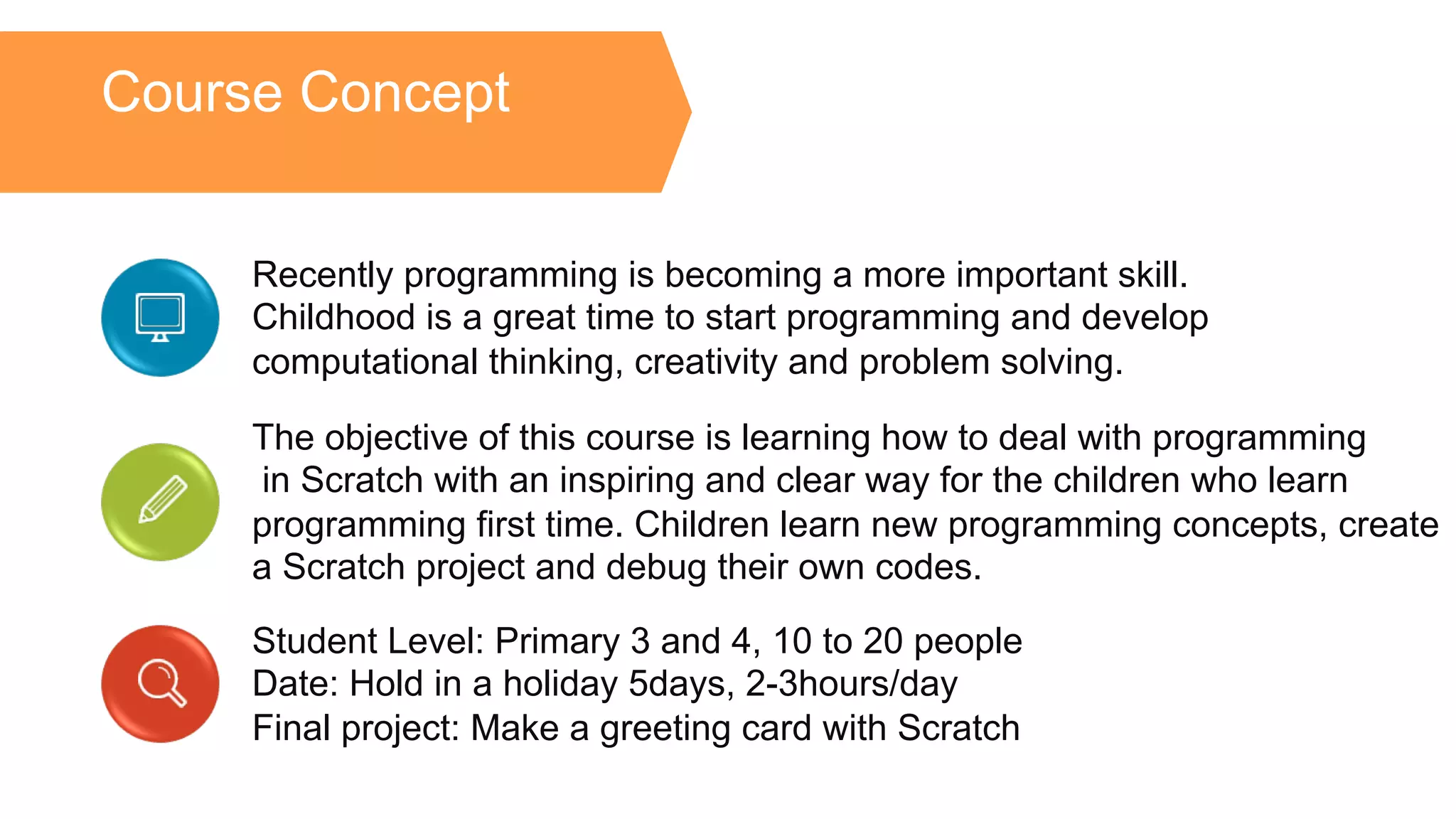 Course Concept

Recently programming is becoming a more important skill. Childhood is a great time to start programming and develop computational thinking, creativity and problem solving.

The objective of this course is learning how to deal with programming in Scratch with an inspiring and clear way for the children who learn programming first time. Children learn new programming concepts, create a Scratch project and debug their own codes.

Student Level: Primary 3 and 4, 10 to 20 people
Date: Hold in a holiday 5days, 2-3hours/day
Final project: Make a greeting card with Scratch